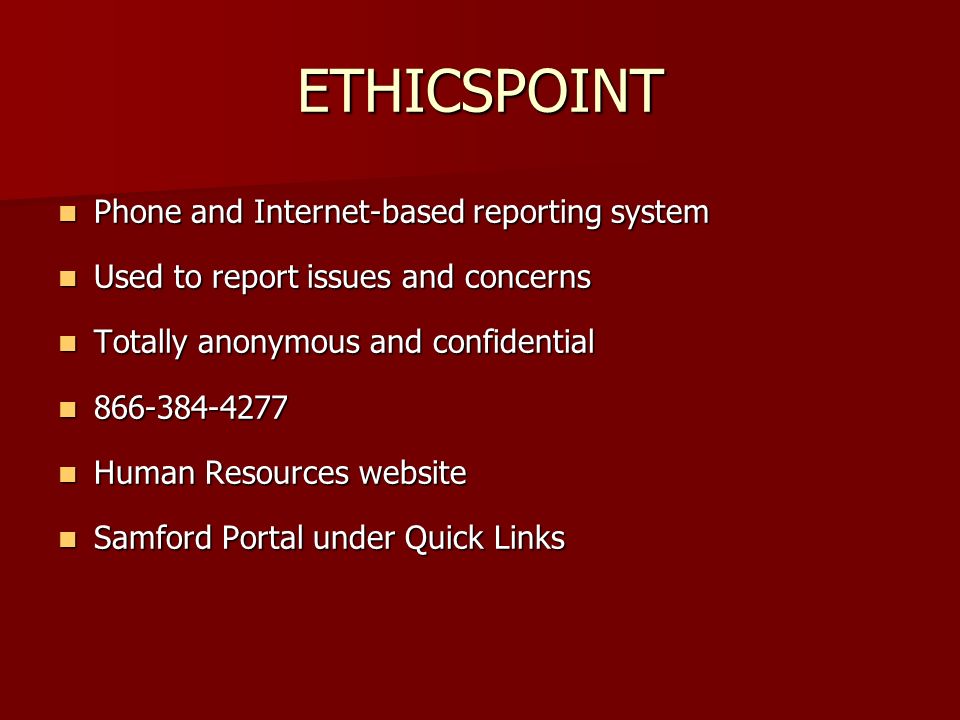 ETHICSPOINT

- Phone and Internet-based reporting system
- Used to report issues and concerns
- Totally anonymous and confidential
- 866-384-4277
- Human Resources website
- Samford Portal under Quick Links